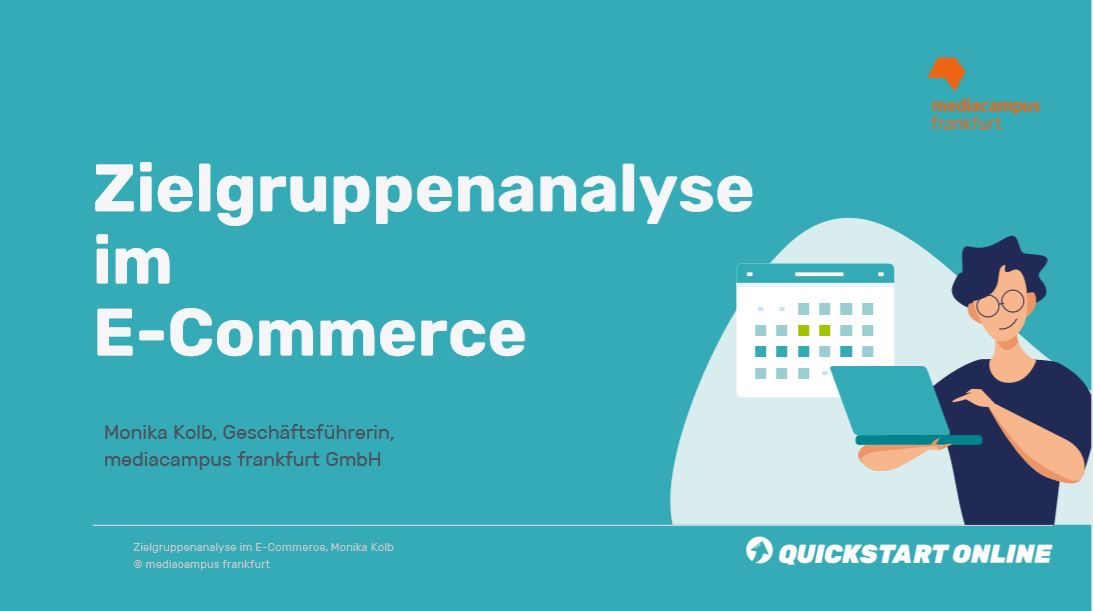 mediacampus frankfurt

Zielgruppenanalyse im E-Commerce

Monika Kolb, Geschäftsführerin, mediacampus frankfurt GmbH

Zielgruppenanalyse im E-Commerce, Monika Kolb
© mediacampus frankfurt

QUICKSTART ONLINE